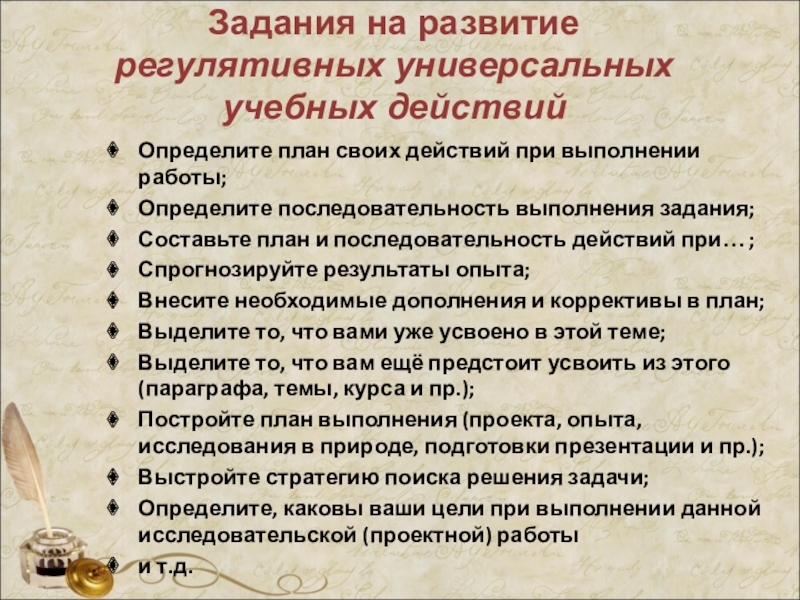 Задания на развитие регулятивных универсальных учебных действий

Определите план своих действий при выполнении работы;
Определите последовательность выполнения задания;
Составьте план и последовательность действий при… ;
Спрогнозируйте результаты опыта;
Внесите необходимые дополнения и коррективы в план;
Выделите то, что вами уже усвоено в этой теме;
Выделите то, что вам ещё предстоит усвоить из этого (параграфа, темы, курса и пр.);
Постройте план выполнения (проекта, опыта, исследования в природе, подготовки презентации и пр.);
Выстройте стратегию поиска решения задачи;
Определите, каковы ваши цели при выполнении данной исследовательской (проектной) работы
и т.д.